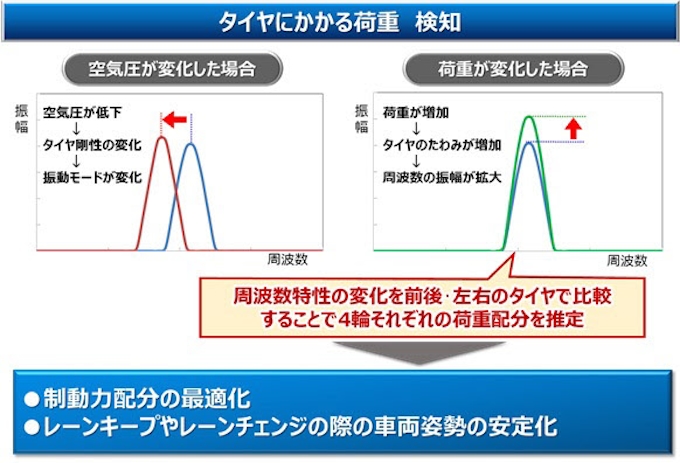 タイヤにかかる荷重　検知

空気圧が変化した場合

振幅

空気圧が低下
↓
タイヤ剛性の変化
↓
振動モードが変化

周波数

荷重が変化した場合

振幅

荷重が増加
↓
タイヤのたわみが増加
↓
周波数の振幅が拡大

周波数

周波数特性の変化を前後･左右のタイヤで比較することで4輪それぞれの荷重配分を推定

●制動力配分の最適化
●レーンキープやレーンチェンジの際の車両姿勢の安定化